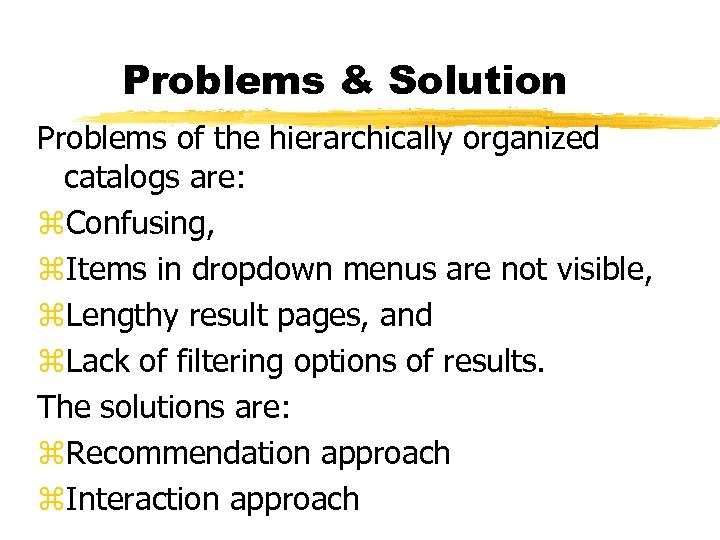 Problems & Solution

Problems of the hierarchically organized catalogs are:

⌘Confusing,

⌘Items in dropdown menus are not visible,

⌘Lengthy result pages, and

⌘Lack of filtering options of results.

The solutions are:

⌘Recommendation approach

⌘Interaction approach